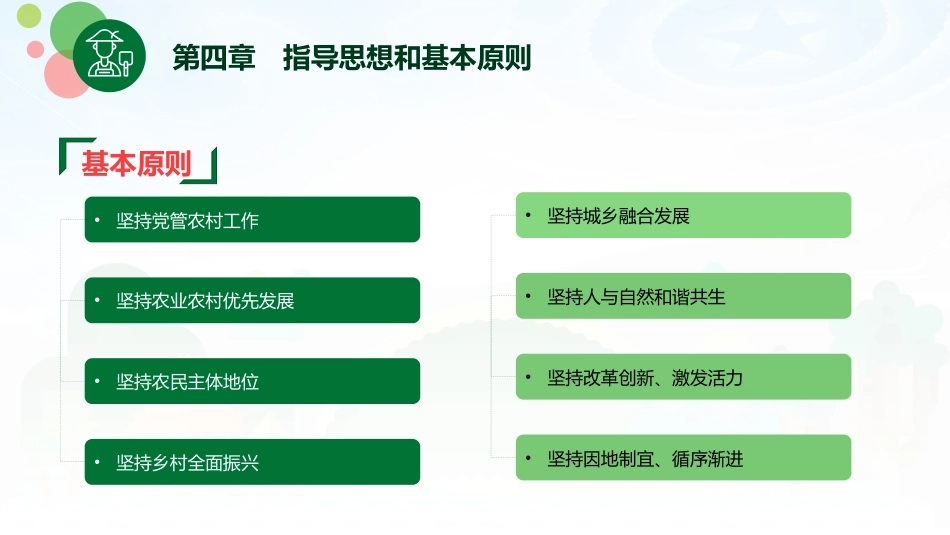 第四章　指导思想和基本原则

基本原则

• 坚持党管农村工作

• 坚持农业农村优先发展

• 坚持农民主体地位

• 坚持乡村全面振兴

• 坚持城乡融合发展

• 坚持人与自然和谐共生

• 坚持改革创新、激发活力

• 坚持因地制宜、循序渐进